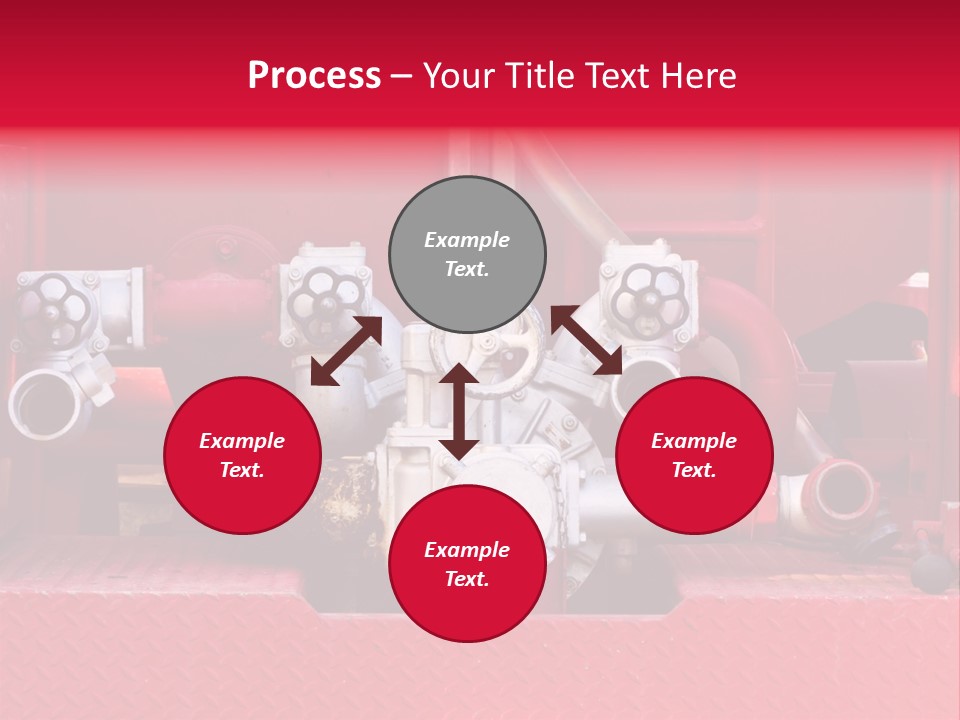 Process – Your Title Text Here

Example Text.

Example Text.

Example Text.

Example Text.